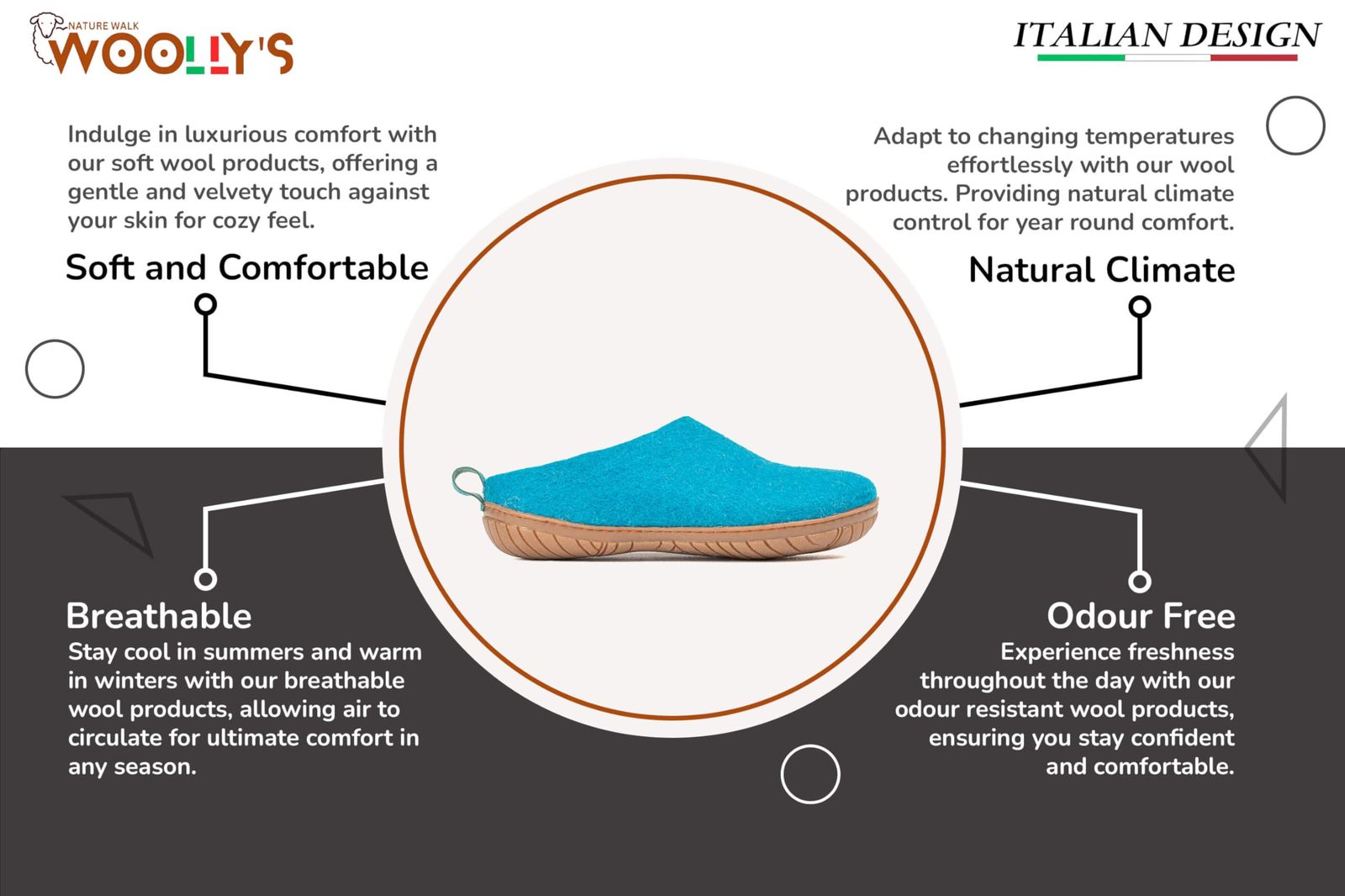 NATURE WALK
WOOLLY'S

ITALIAN DESIGN

Indulge in luxurious comfort with our soft wool products, offering a gentle and velvety touch against your skin for cozy feel.

Soft and Comfortable

Adapt to changing temperatures effortlessly with our wool products. Providing natural climate control for year round comfort.

Natural Climate

Breathable
Stay cool in summers and warm in winters with our breathable wool products, allowing air to circulate for ultimate comfort in any season.

Odour Free
Experience freshness throughout the day with our odour resistant wool products, ensuring you stay confident and comfortable.